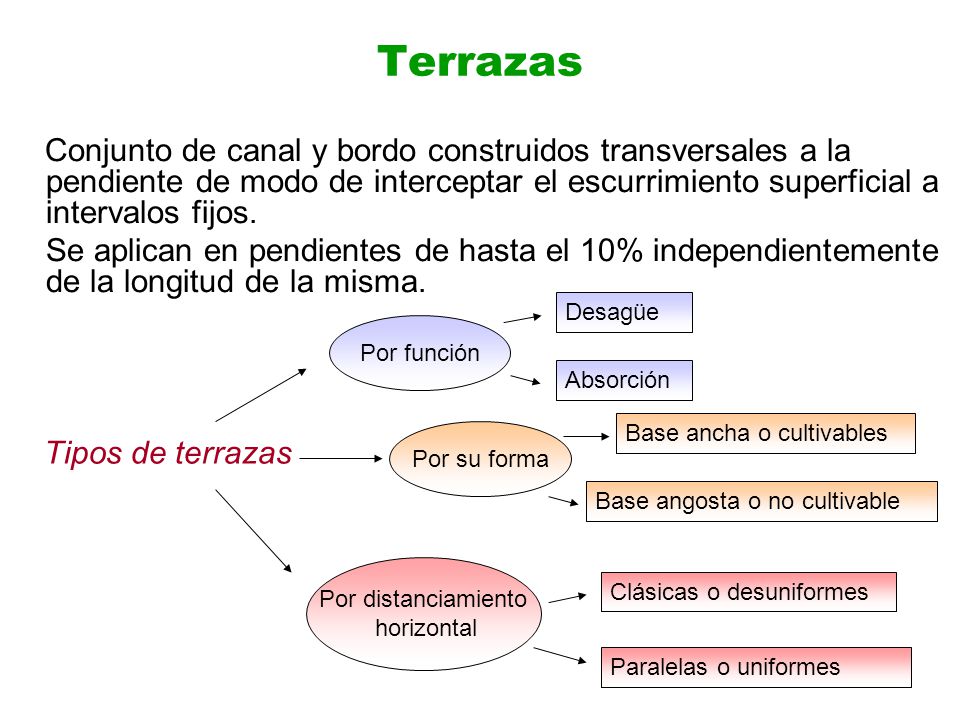 Terrazas

Conjunto de canal y bordo construidos transversales a la pendiente de modo de interceptar el escurrimiento superficial a intervalos fijos.

Se aplican en pendientes de hasta el 10% independientemente de la longitud de la misma.

Tipos de terrazas

Por función

Desagüe

Absorción

Por su forma

Base ancha o cultivables

Base angosta o no cultivable

Por distanciamiento horizontal

Clásicas o desuniformes

Paralelas o uniformes